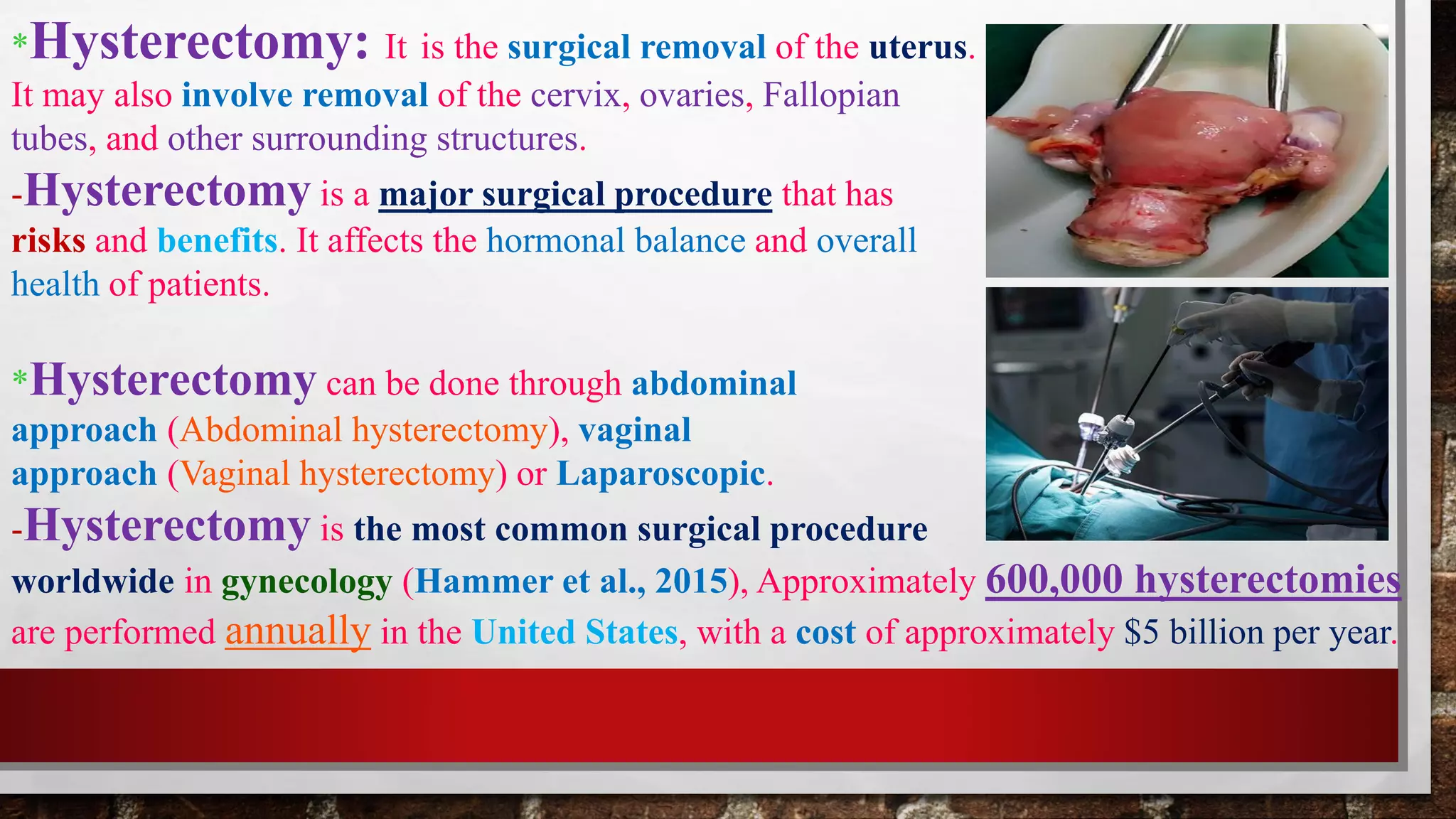 *Hysterectomy: It is the surgical removal of the uterus. It may also involve removal of the cervix, ovaries, Fallopian tubes, and other surrounding structures.

-Hysterectomy is a major surgical procedure that has risks and benefits. It affects the hormonal balance and overall health of patients.

*Hysterectomy can be done through abdominal approach (Abdominal hysterectomy), vaginal approach (Vaginal hysterectomy) or Laparoscopic.

-Hysterectomy is the most common surgical procedure worldwide in gynecology (Hammer et al., 2015), Approximately 600,000 hysterectomies are performed annually in the United States, with a cost of approximately $5 billion per year.